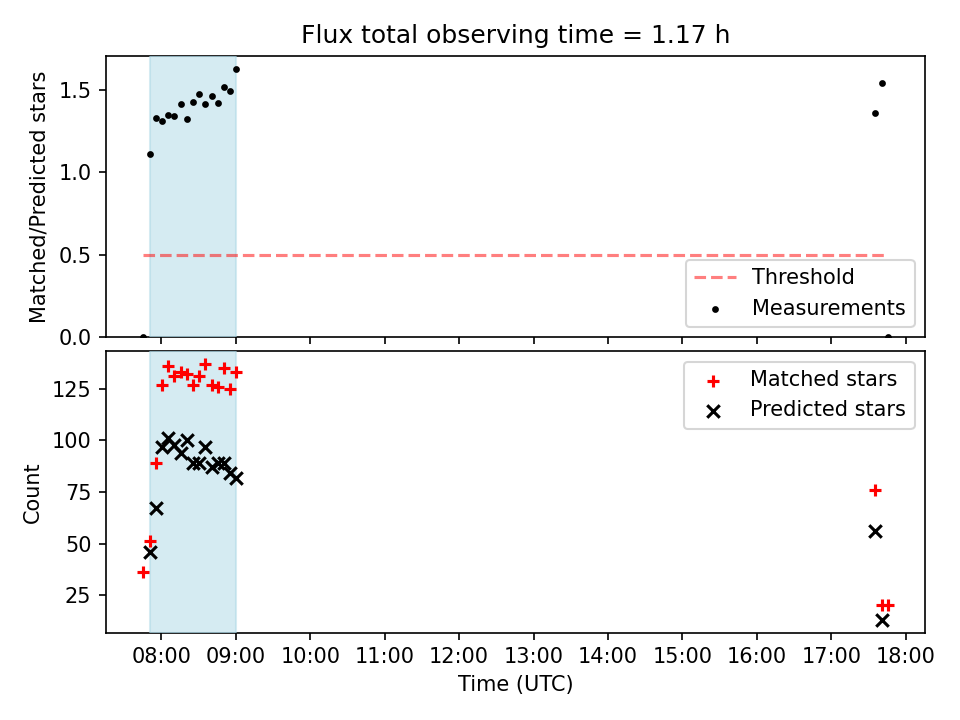 Flux total observing time = 1.17 h

Matched/Predicted stars

1.5
1.0
0.5
0.0

Threshold
Measurements

Count

125
100
75
50
25

Matched stars
Predicted stars

08:00 09:00 10:00 11:00 12:00 13:00 14:00 15:00 16:00 17:00 18:00

Time (UTC)